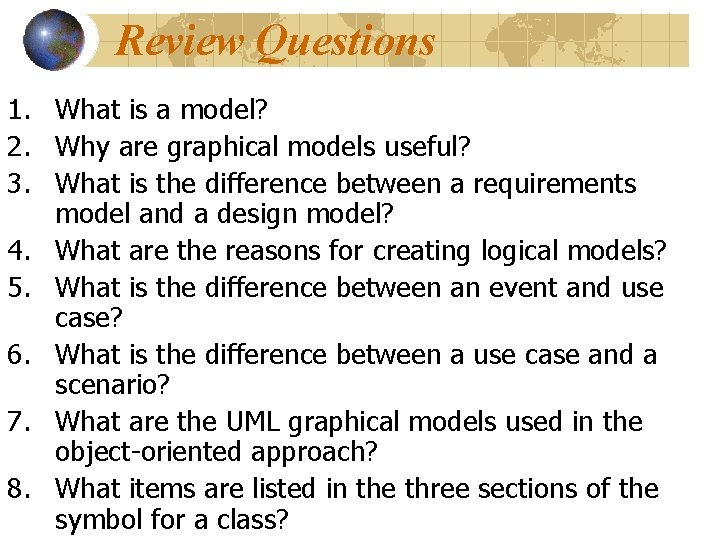 Review Questions

1. What is a model?
2. Why are graphical models useful?
3. What is the difference between a requirements model and a design model?
4. What are the reasons for creating logical models?
5. What is the difference between an event and use case?
6. What is the difference between a use case and a scenario?
7. What are the UML graphical models used in the object-oriented approach?
8. What items are listed in the three sections of the symbol for a class?